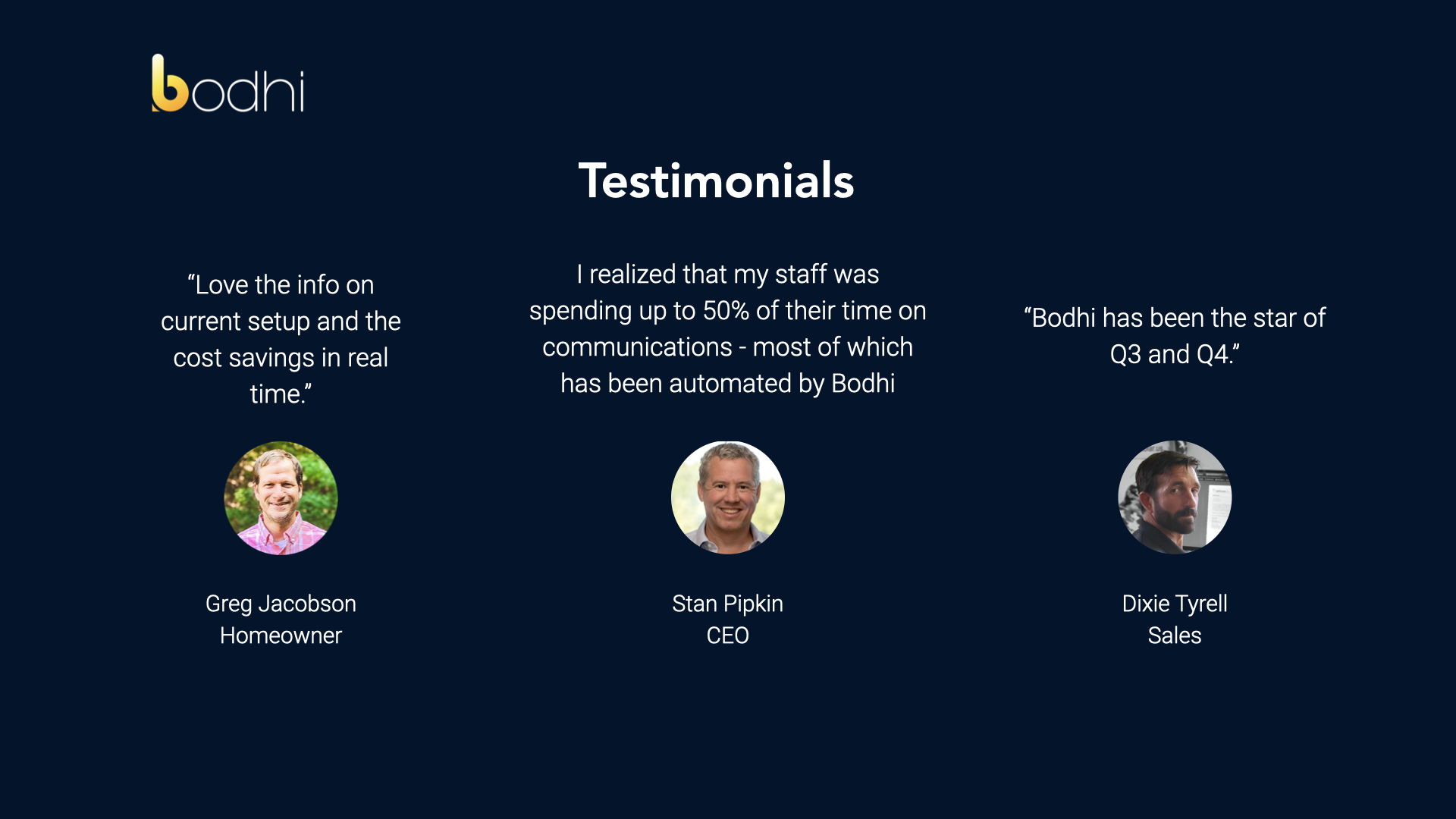 bodhi

Testimonials

“Love the info on current setup and the cost savings in real time.”

Greg Jacobson
Homeowner

I realized that my staff was spending up to 50% of their time on communications - most of which has been automated by Bodhi

Stan Pipkin
CEO

“Bodhi has been the star of Q3 and Q4.”

Dixie Tyrell
Sales